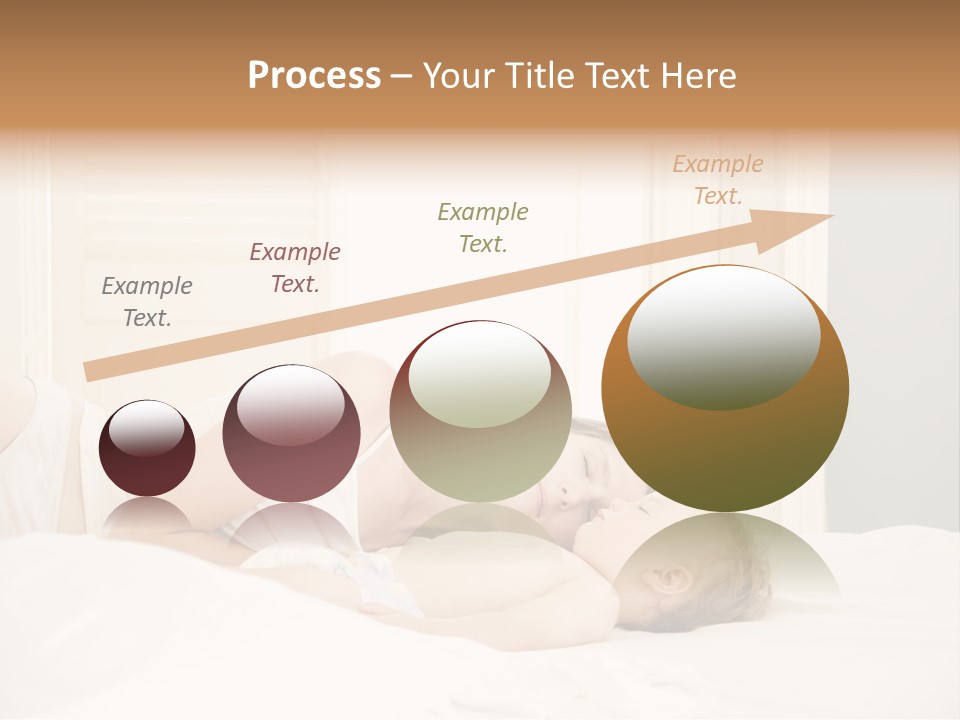 Process – Your Title Text Here

Example Text.

Example Text.

Example Text.

Example Text.